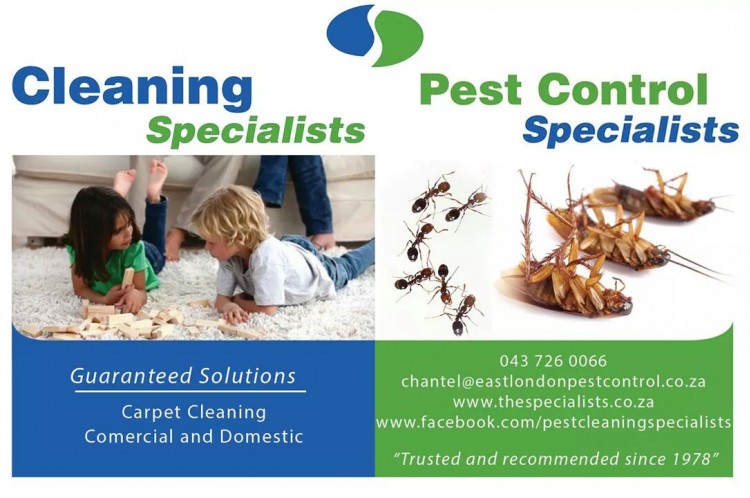 Cleaning
Specialists

Pest Control
Specialists

Guaranteed Solutions

Carpet Cleaning
Comercial and Domestic

043 726 0066
chantel@eastlondonpestcontrol.co.za
www.thespecialists.co.za
www.facebook.com/pestcleaningspecialists

"Trusted and recommended since 1978"